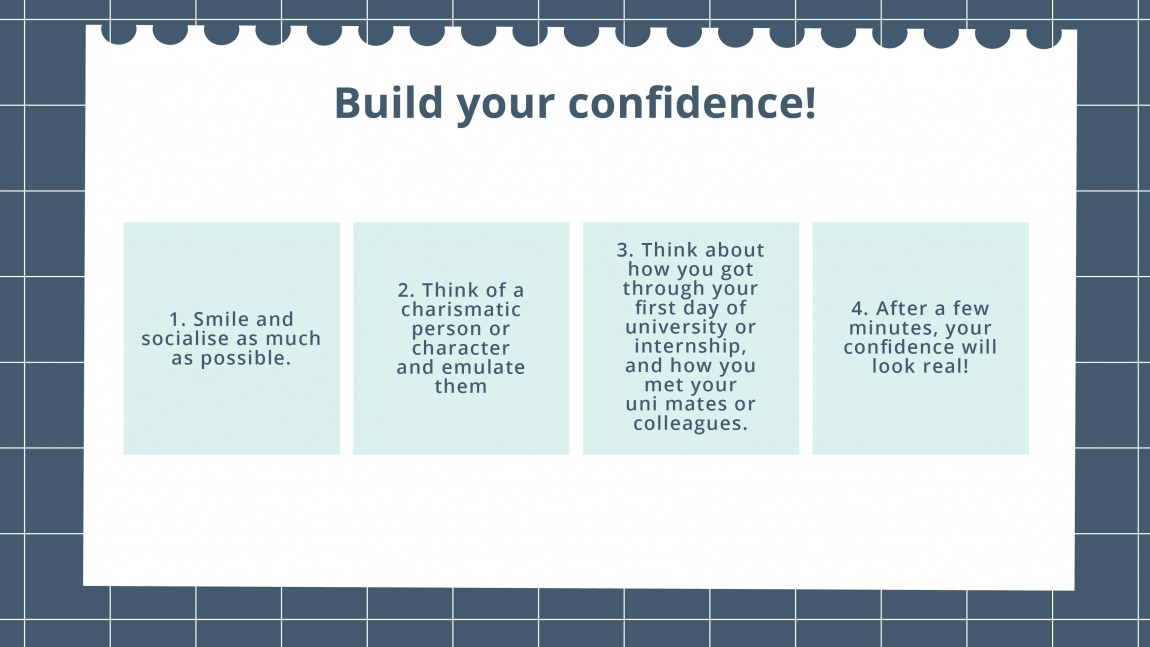 Build your confidence!

1. Smile and socialise as much as possible.

2. Think of a charismatic person or character and emulate them

3. Think about how you got through your first day of university or internship, and how you met your uni mates or colleagues.

4. After a few minutes, your confidence will look real!